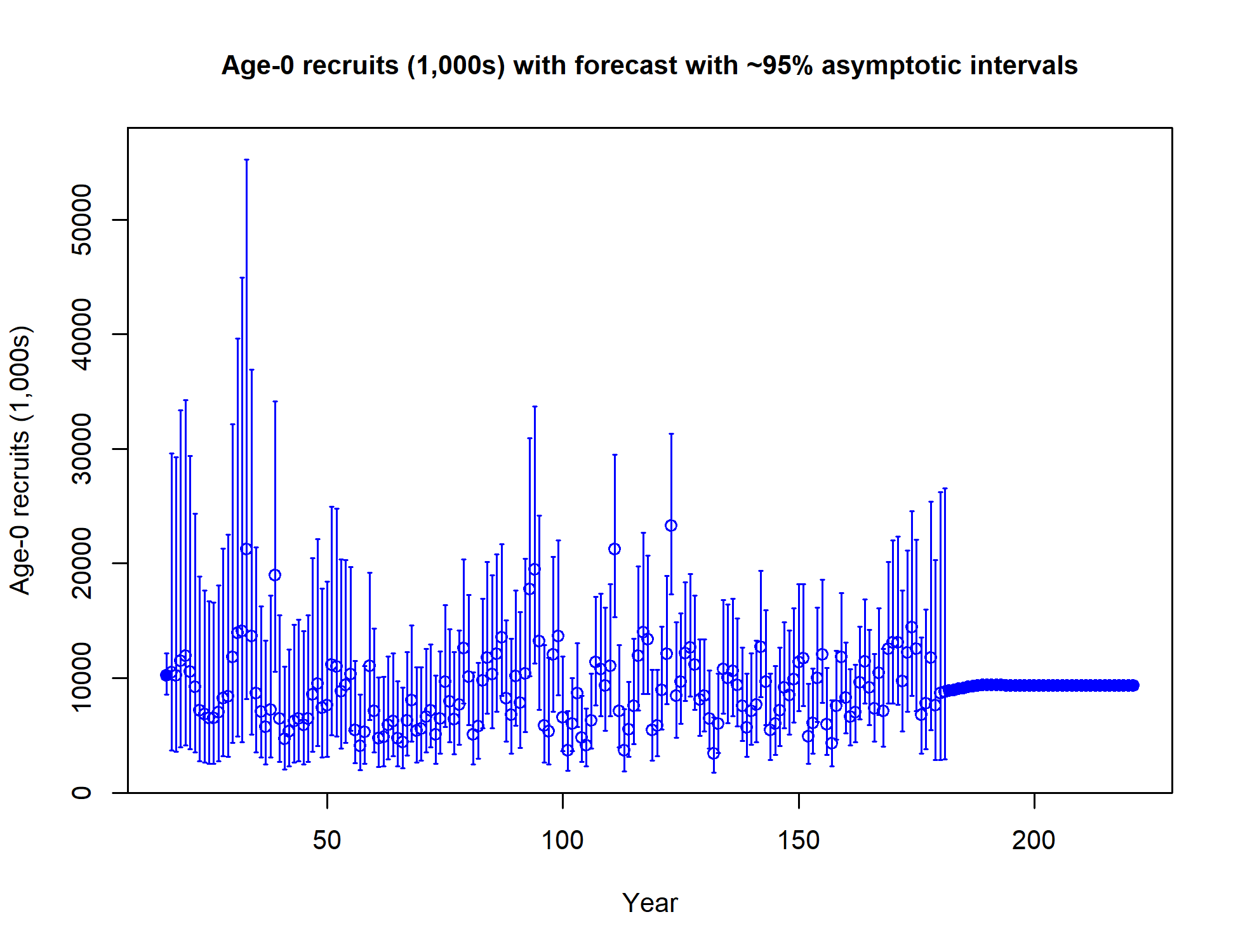 Age-0 recruits (1,000s) with forecast with ~95% asymptotic intervals

Age-0 recruits (1,000s)

0
10000
20000
30000
40000
50000

50
100
150
200

Year